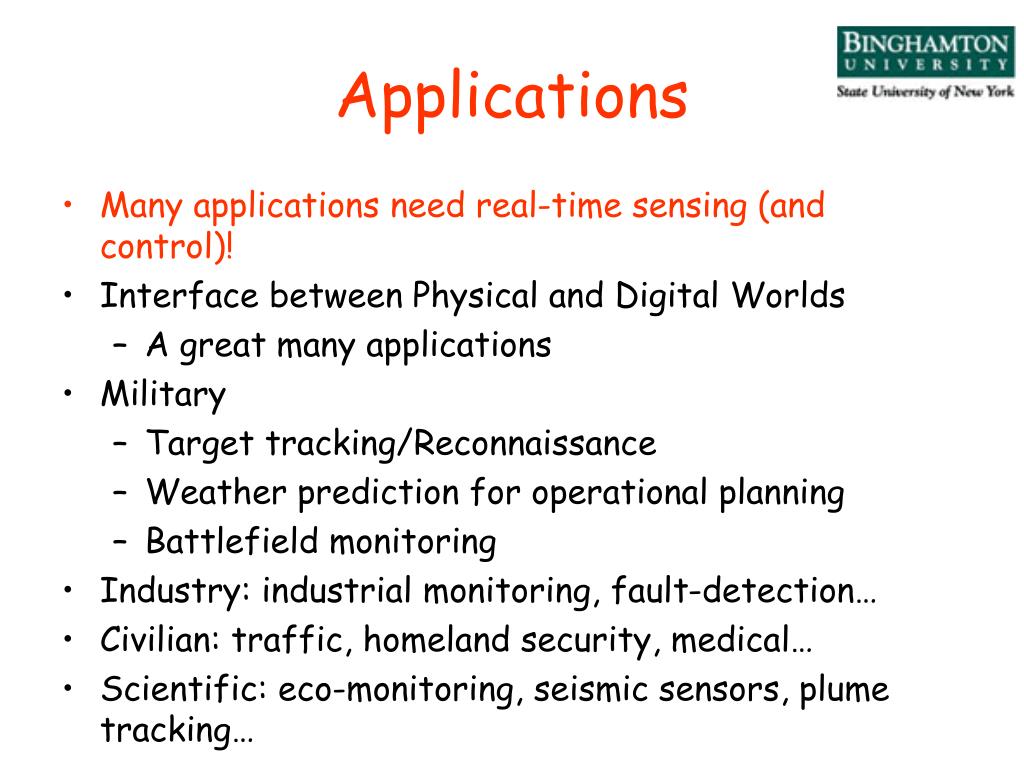 Applications

BINGHAMTON
UNIVERSITY
State University of New York

• Many applications need real-time sensing (and control)!
• Interface between Physical and Digital Worlds
  – A great many applications
• Military
  – Target tracking/Reconnaissance
  – Weather prediction for operational planning
  – Battlefield monitoring
• Industry: industrial monitoring, fault-detection…
• Civilian: traffic, homeland security, medical…
• Scientific: eco-monitoring, seismic sensors, plume tracking…